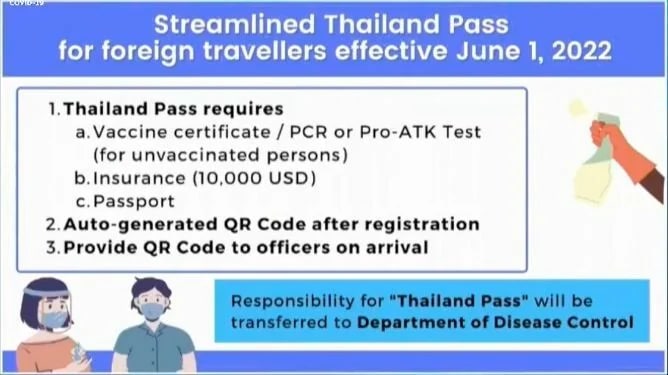 COVID-19

Streamlined Thailand Pass for foreign travellers effective June 1, 2022

1. Thailand Pass requires
a. Vaccine certificate / PCR or Pro-ATK Test (for unvaccinated persons)
b. Insurance (10,000 USD)
c. Passport
2. Auto-generated QR Code after registration
3. Provide QR Code to officers on arrival

Responsibility for "Thailand Pass" will be transferred to Department of Disease Control